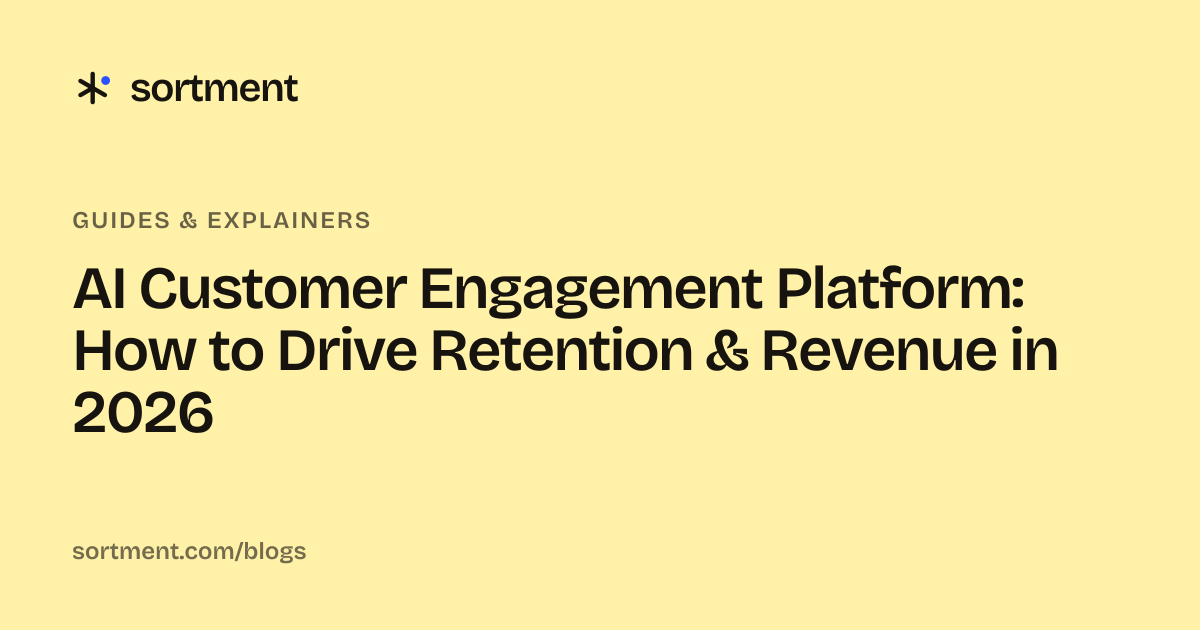 sortment

GUIDES & EXPLAINERS

AI Customer Engagement Platform: How to Drive Retention & Revenue in 2026

sortment.com/blogs